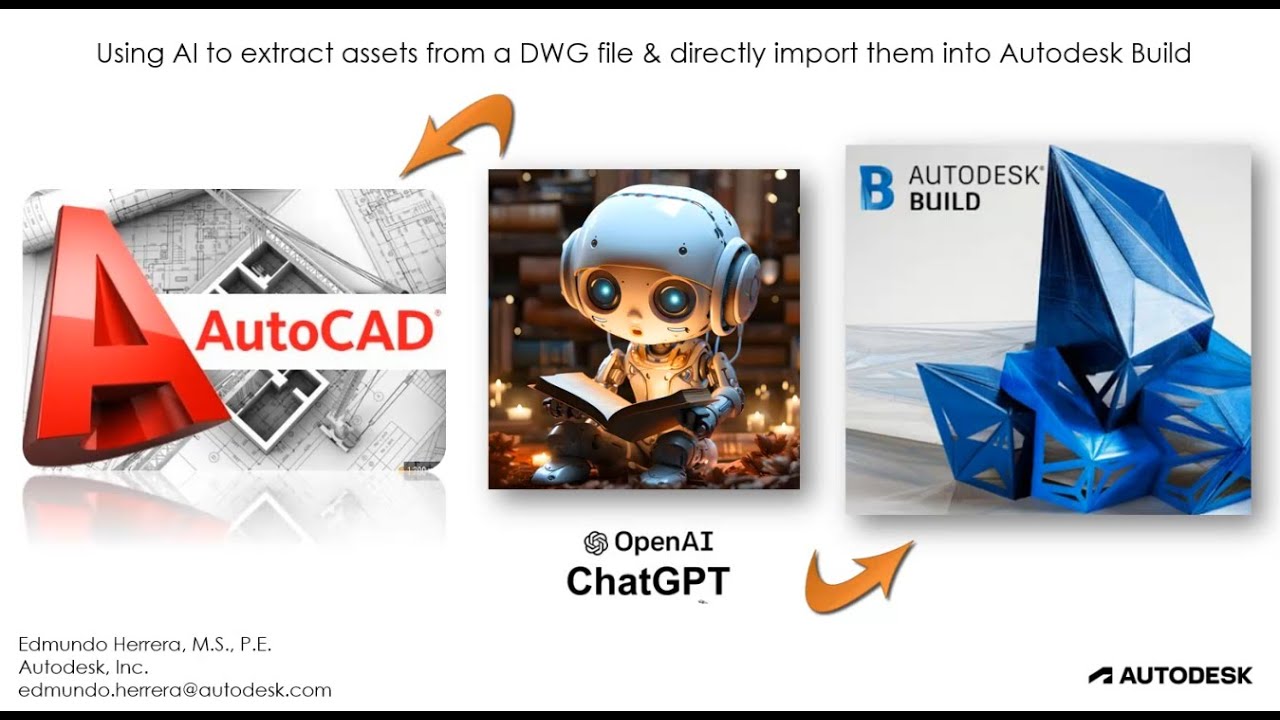 Using AI to extract assets from a DWG file & directly import them into Autodesk Build

AutoCAD®

AUTODESK® BUILD

OpenAI
ChatGPT

Edmundo Herrera, M.S., P.E.
Autodesk, Inc.
edmundo.herrera@autodesk.com

AUTODESK